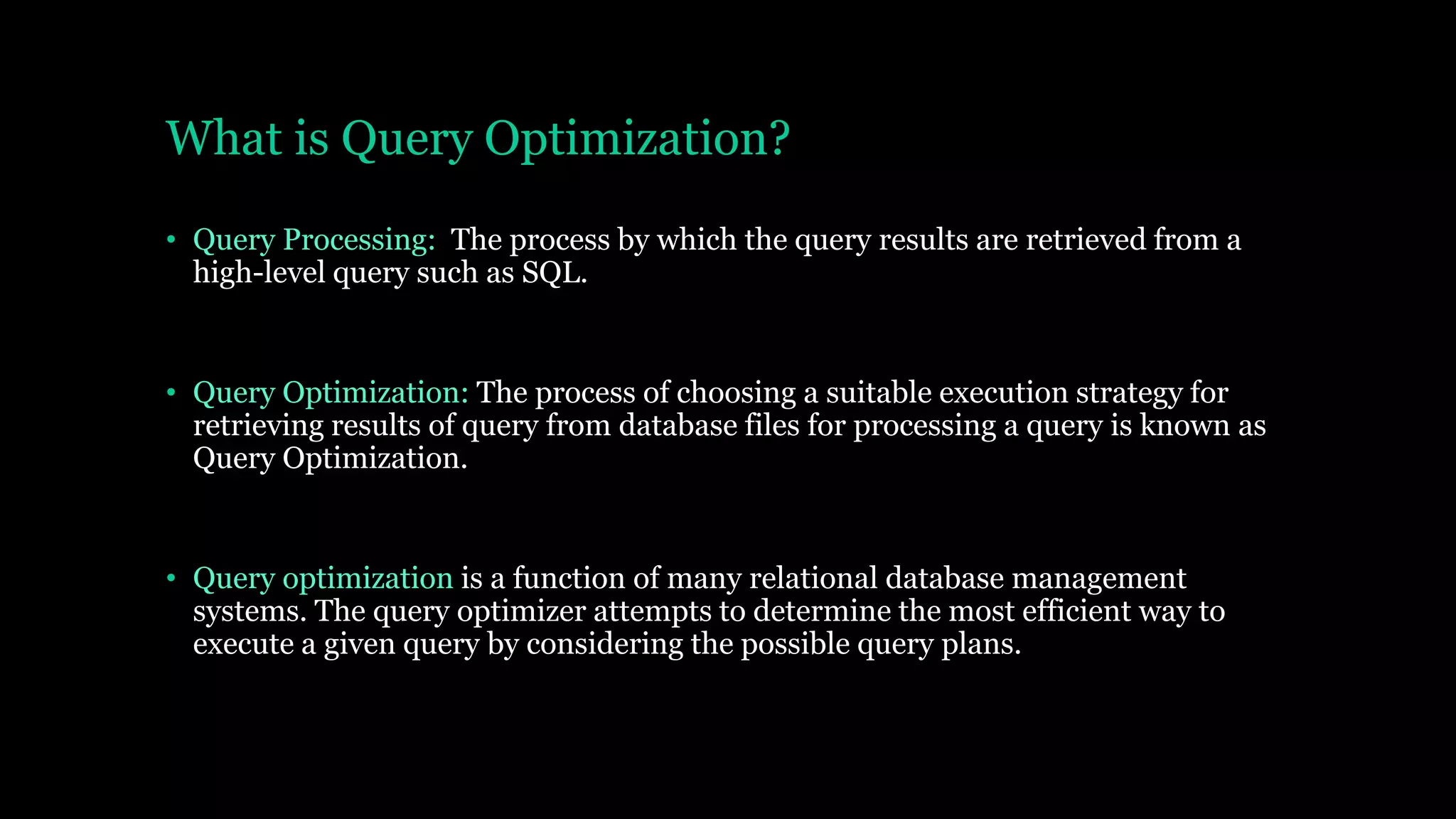 What is Query Optimization?

• Query Processing: The process by which the query results are retrieved from a high-level query such as SQL.

• Query Optimization: The process of choosing a suitable execution strategy for retrieving results of query from database files for processing a query is known as Query Optimization.

• Query optimization is a function of many relational database management systems. The query optimizer attempts to determine the most efficient way to execute a given query by considering the possible query plans.